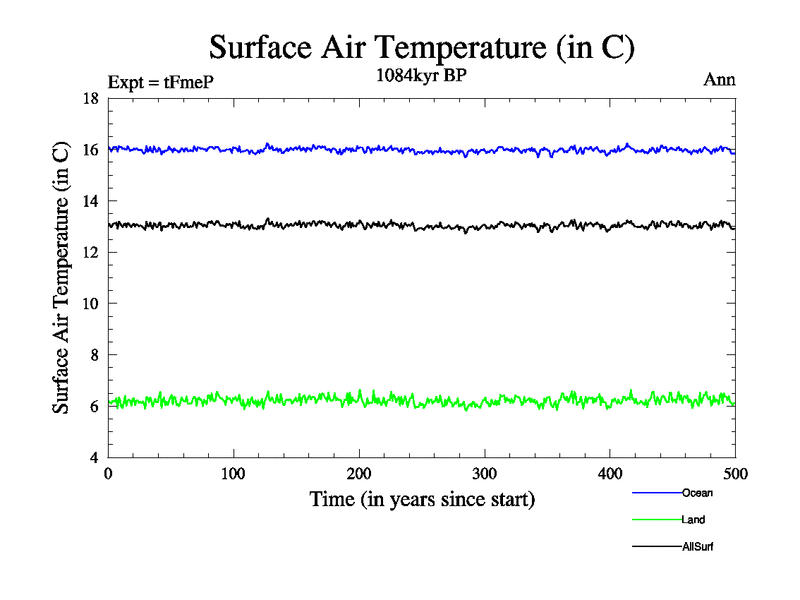 Surface Air Temperature (in C)

Expt = tFmeP

1084kyr BP

Ann

Surface Air Temperature (in C)

18
16
14
12
10
8
6
4

0
100
200
300
400
500

Time (in years since start)

Ocean
Land
AllSurf